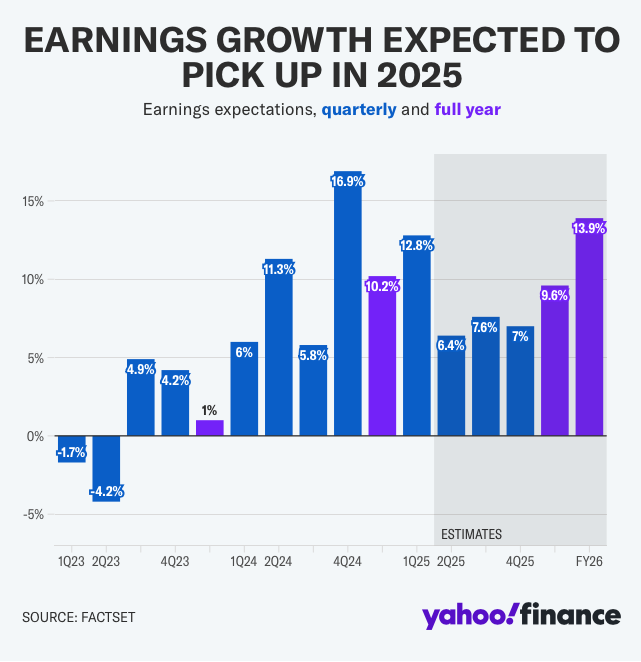 EARNINGS GROWTH EXPECTED TO PICK UP IN 2025

Earnings expectations, quarterly and full year

15%
10%
5%
0%
-5%

-1.7%
-4.2%
4.9%
4.2%
1%
6%
11.3%
5.8%
16.9%
10.2%
12.8%
6.4%
7.6%
7%
9.6%
13.9%

ESTIMATES

1Q23 2Q23 4Q23 1Q24 2Q24 4Q24 1Q25 2Q25 4Q25 FY26

SOURCE: FACTSET

yahoo!finance